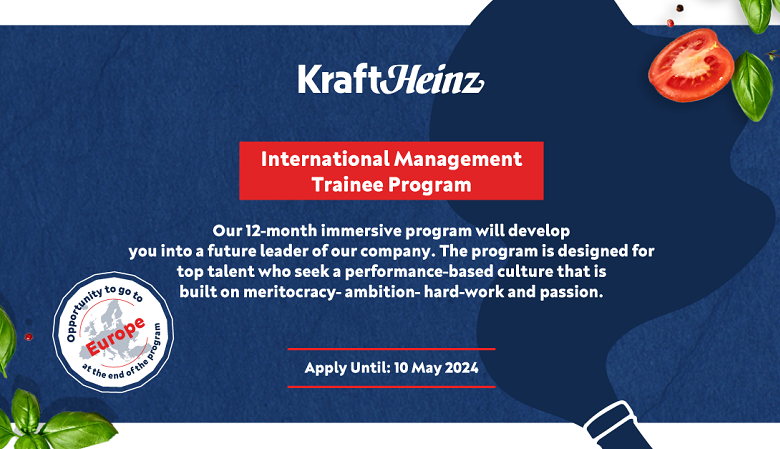 KraftHeinz

International Management Trainee Program

Our 12-month immersive program will develop you into a future leader of our company. The program is designed for top talent who seek a performance-based culture that is built on meritocracy- ambition- hard-work and passion.

Opportunity to go to Europe at the end of the program

Apply Until: 10 May 2024